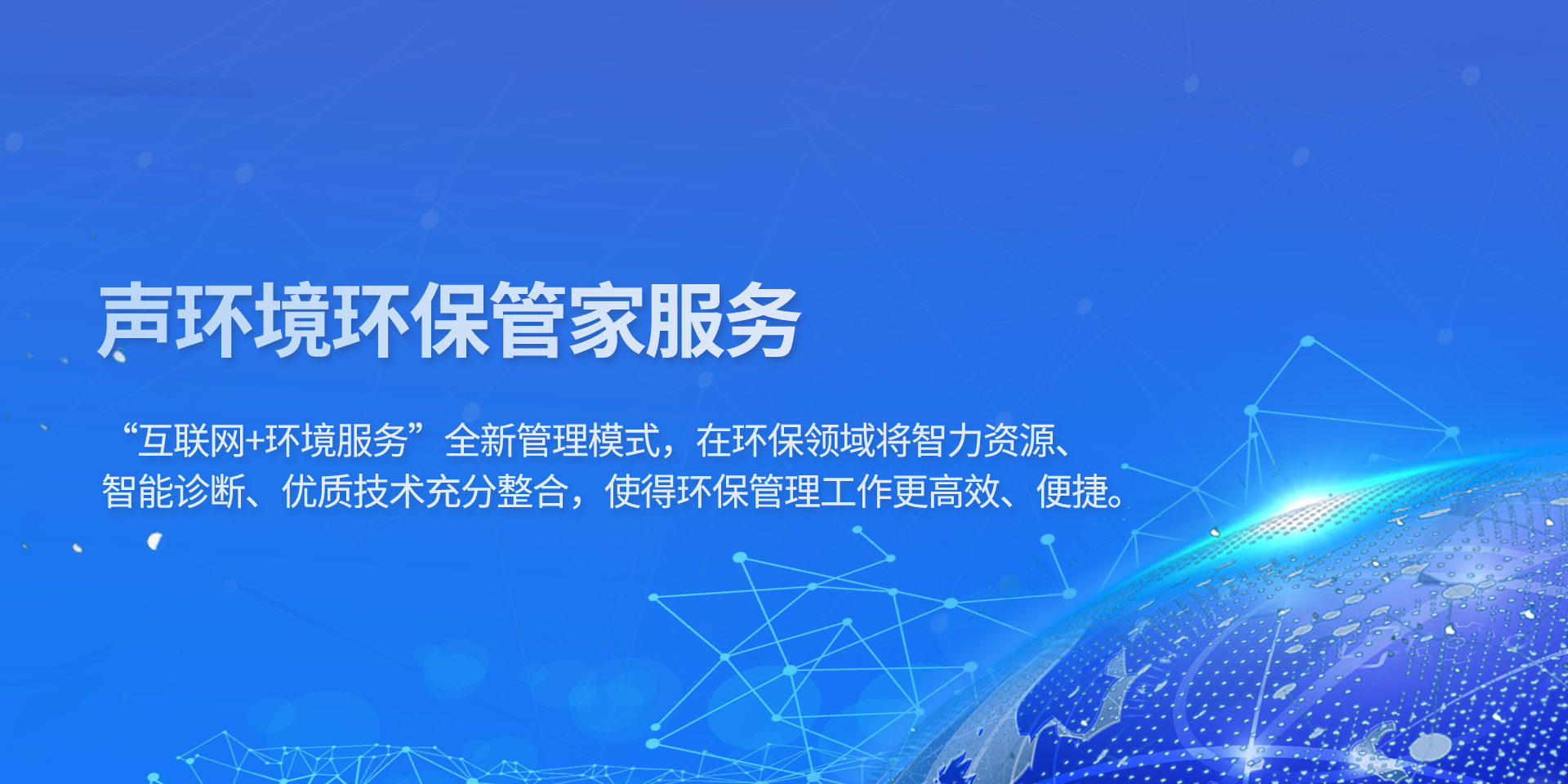 声环境环保管家服务

“互联网+环境服务”全新管理模式，在环保领域将智力资源、智能诊断、优质技术充分整合，使得环保管理工作更高效、便捷。